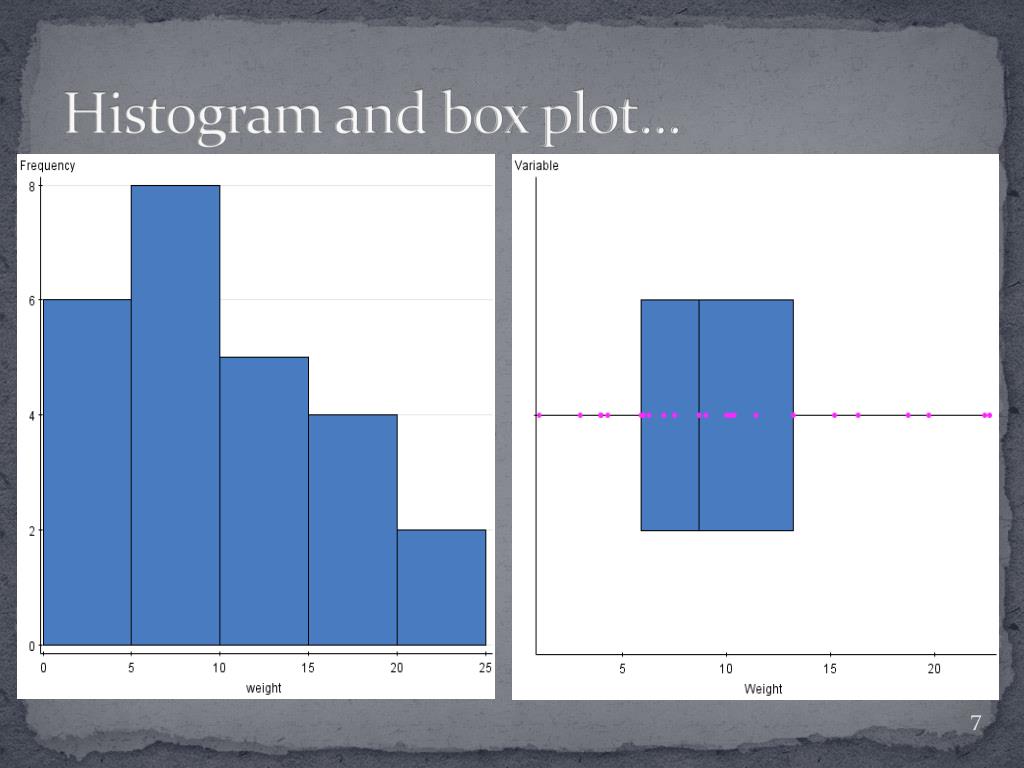 Histogram and box plot…

Frequency
8
6
4
2
0
0 5 10 15 20 25
weight

Variable
5 10 15 20
Weight

7